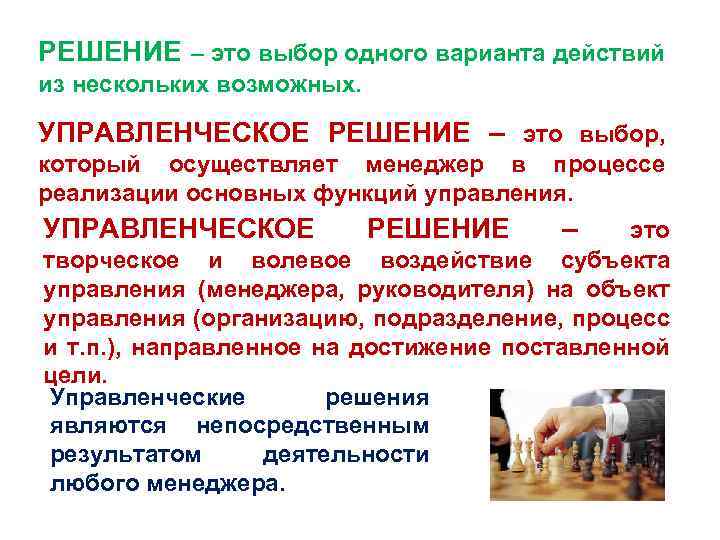 РЕШЕНИЕ – это выбор одного варианта действий из нескольких возможных.

УПРАВЛЕНЧЕСКОЕ РЕШЕНИЕ – это выбор, который осуществляет менеджер в процессе реализации основных функций управления.

УПРАВЛЕНЧЕСКОЕ РЕШЕНИЕ – это творческое и волевое воздействие субъекта управления (менеджера, руководителя) на объект управления (организацию, подразделение, процесс и т.п.), направленное на достижение поставленной цели.

Управленческие решения являются непосредственным результатом деятельности любого менеджера.